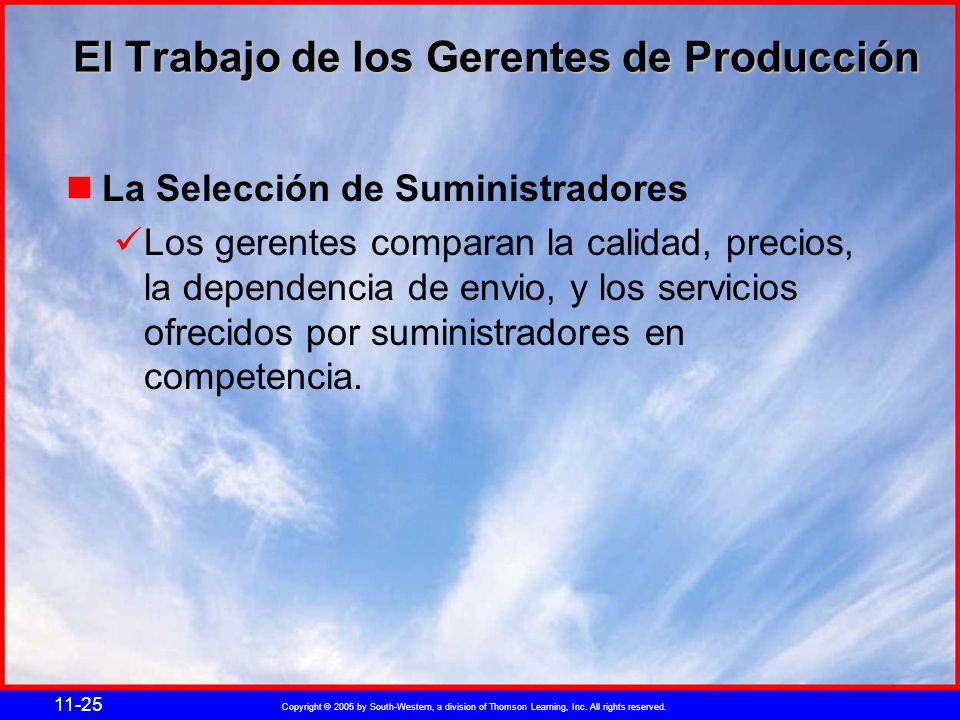 El Trabajo de los Gerentes de Producción

La Selección de Suministradores

Los gerentes comparan la calidad, precios, la dependencia de envio, y los servicios ofrecidos por suministradores en competencia.

11-25

Copyright © 2005 by South-Western, a division of Thomson Learning, Inc. All rights reserved.